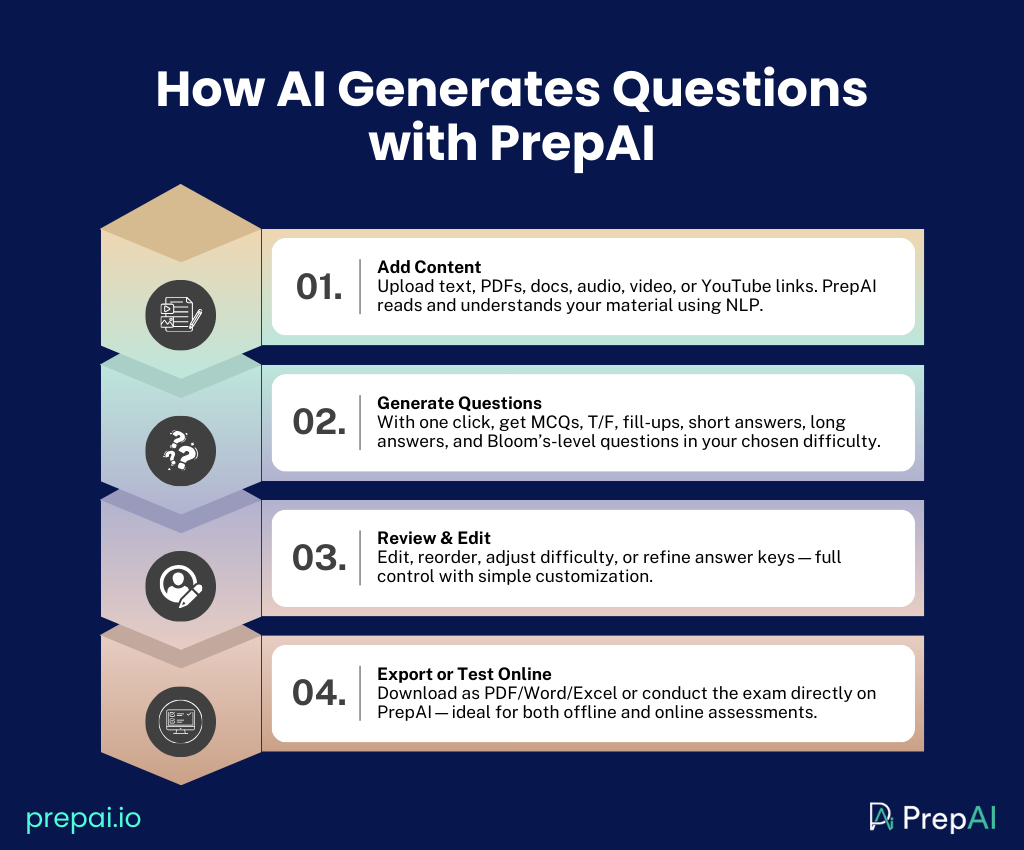 How AI Generates Questions with PrepAI

01.
Add Content
Upload text, PDFs, docs, audio, video, or YouTube links. PrepAI reads and understands your material using NLP.

02.
Generate Questions
With one click, get MCQs, T/F, fill-ups, short answers, long answers, and Bloom's-level questions in your chosen difficulty.

03.
Review & Edit
Edit, reorder, adjust difficulty, or refine answer keys — full control with simple customization.

04.
Export or Test Online
Download as PDF/Word/Excel or conduct the exam directly on PrepAI — ideal for both offline and online assessments.

prepai.io

PrepAI